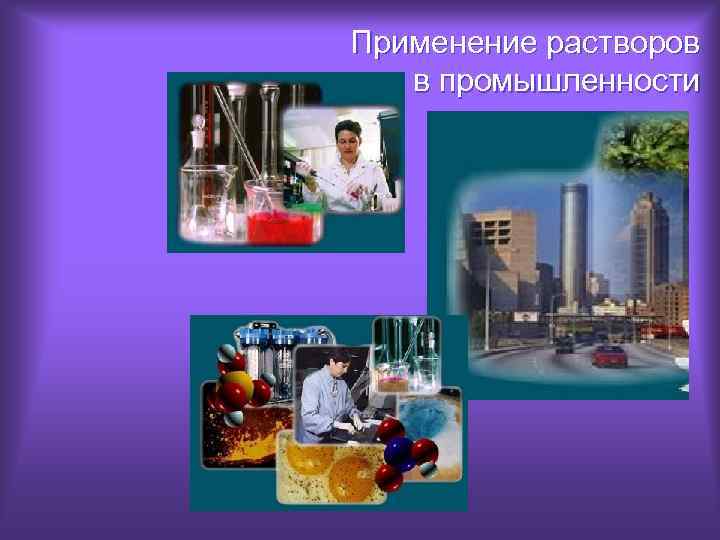 Применение растворов в промышленности